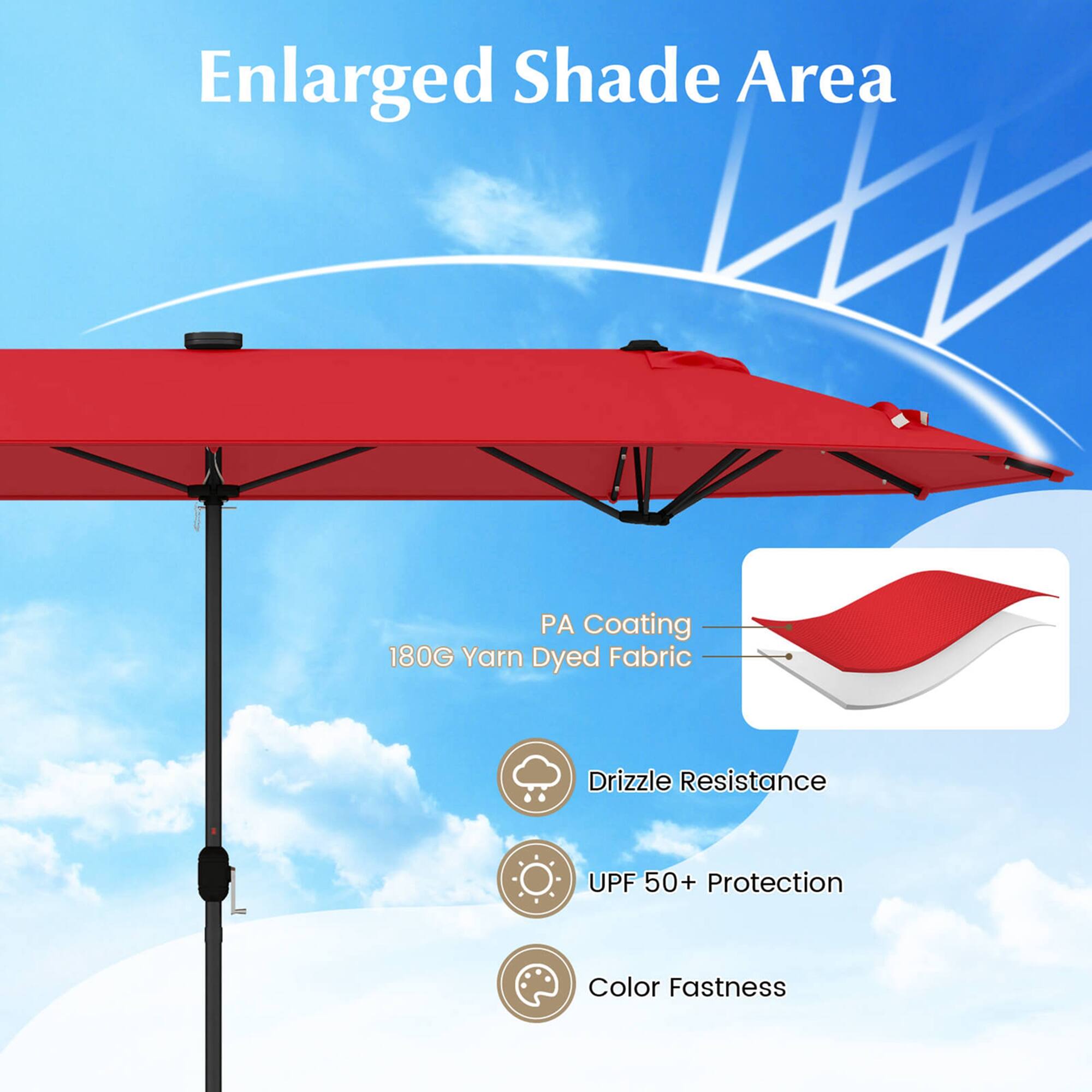 Enlarged Shade Area

PA Coating
180G Yarn Dyed Fabric

Drizzle Resistance

UPF 50+ Protection

Color Fastness